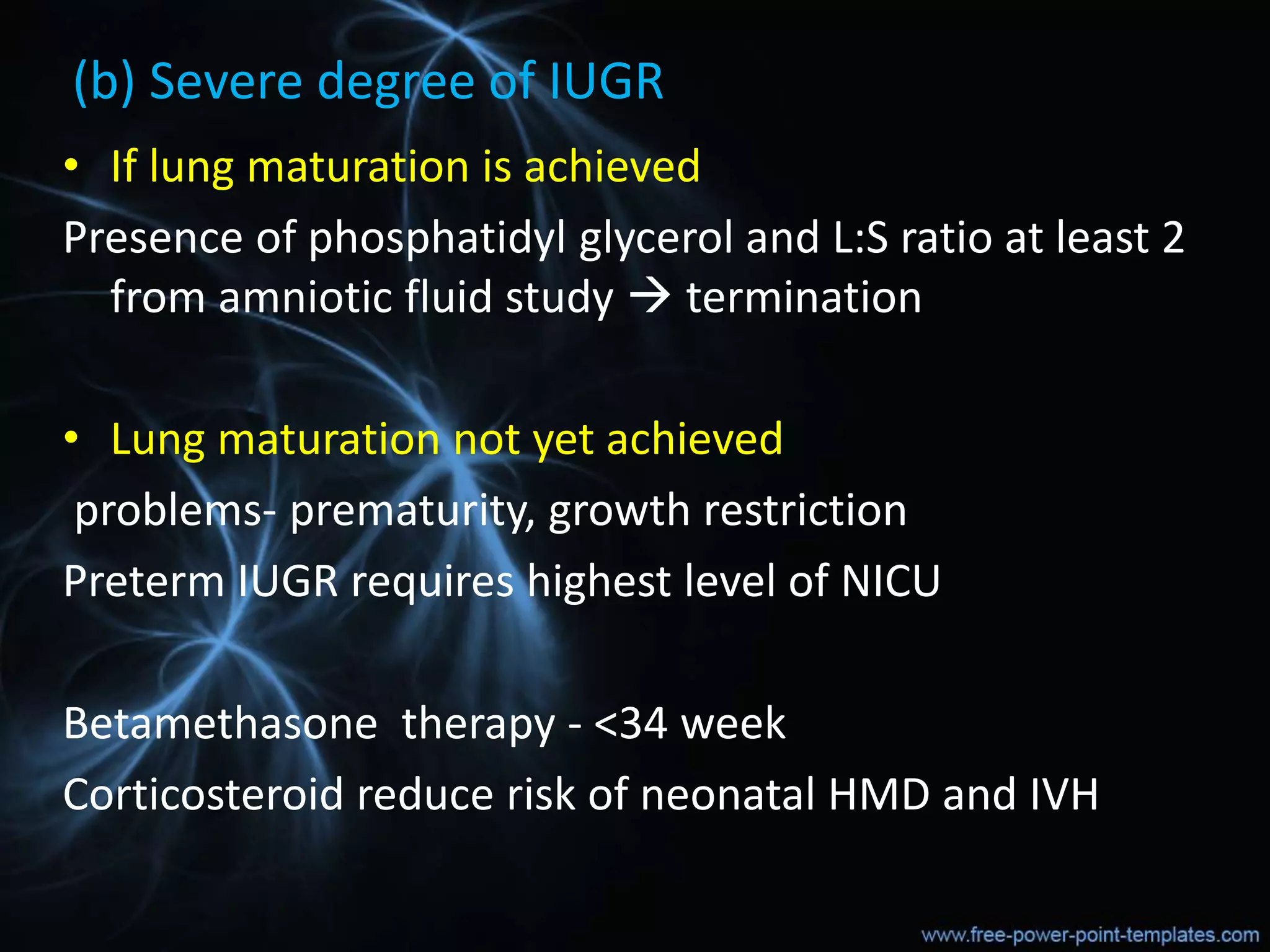 (b) Severe degree of IUGR

• If lung maturation is achieved

Presence of phosphatidyl glycerol and L:S ratio at least 2 from amniotic fluid study → termination

• Lung maturation not yet achieved

problems- prematurity, growth restriction

Preterm IUGR requires highest level of NICU

Betamethasone therapy - <34 week

Corticosteroid reduce risk of neonatal HMD and IVH

www.free-power-point-templates.com